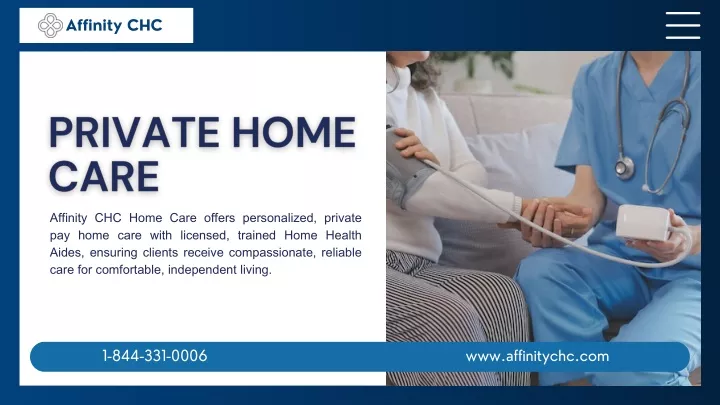 Affinity CHC

PRIVATE HOME CARE

Affinity CHC Home Care offers personalized, private pay home care with licensed, trained Home Health Aides, ensuring clients receive compassionate, reliable care for comfortable, independent living.

1-844-331-0006

www.affinitychc.com